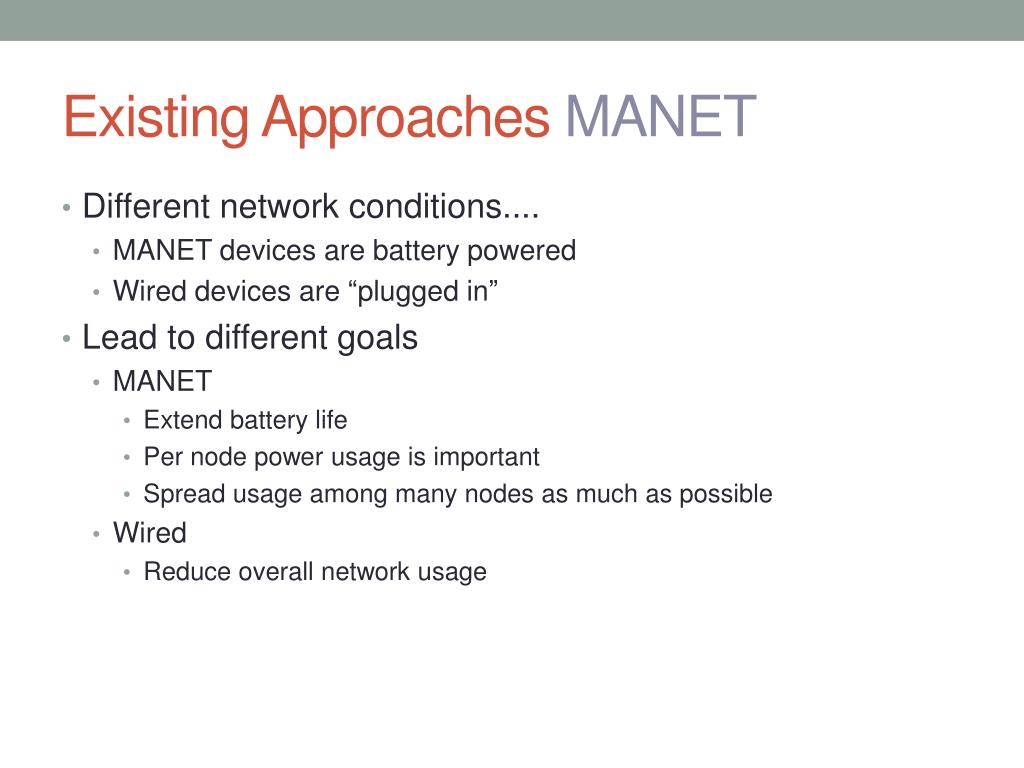 Existing Approaches MANET

• Different network conditions....
  • MANET devices are battery powered
  • Wired devices are “plugged in”
• Lead to different goals
  • MANET
    • Extend battery life
    • Per node power usage is important
    • Spread usage among many nodes as much as possible
  • Wired
    • Reduce overall network usage